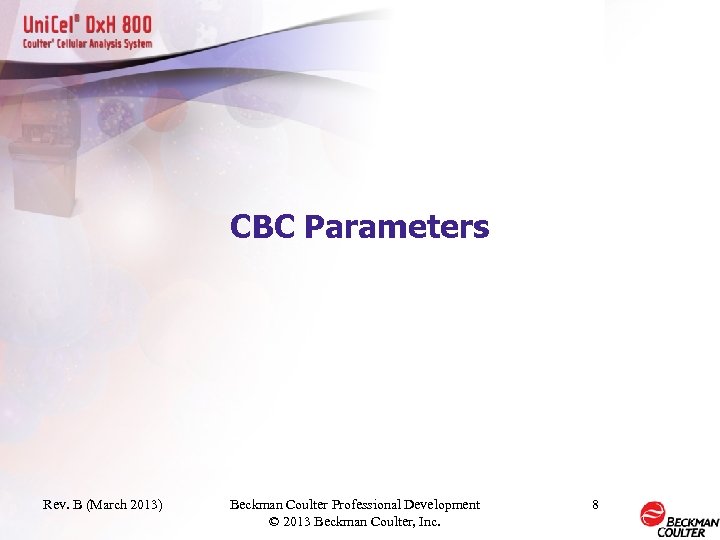 UniCel® DxH 800
Coulter® Cellular Analysis System

CBC Parameters

Rev. B (March 2013)

Beckman Coulter Professional Development
© 2013 Beckman Coulter, Inc.

8

BECKMAN COULTER